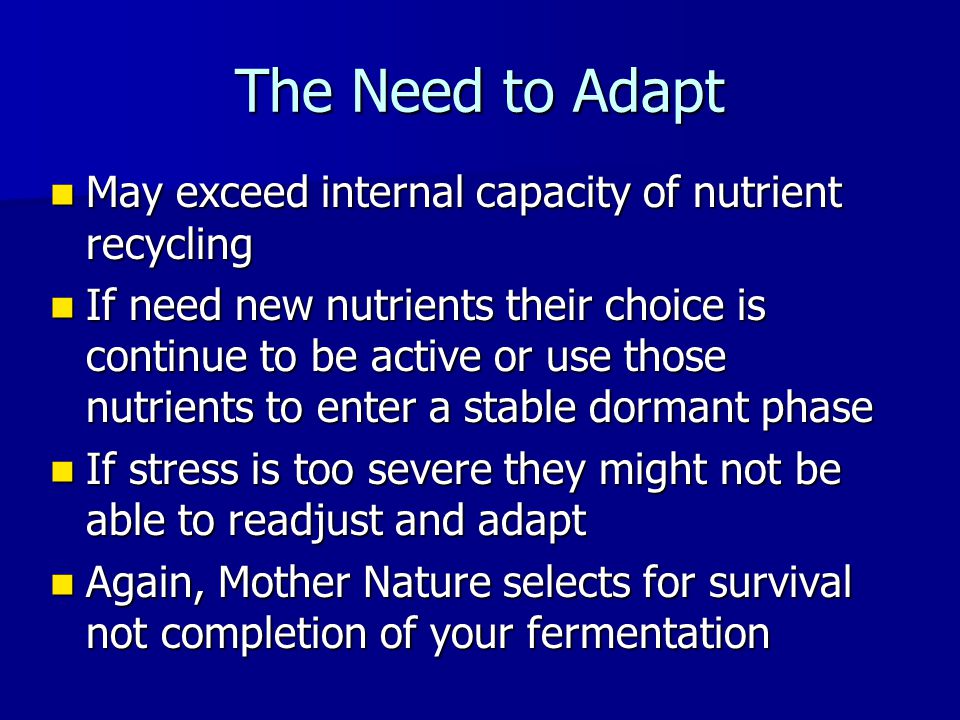 The Need to Adapt

- May exceed internal capacity of nutrient recycling
- If need new nutrients their choice is continue to be active or use those nutrients to enter a stable dormant phase
- If stress is too severe they might not be able to readjust and adapt
- Again, Mother Nature selects for survival not completion of your fermentation